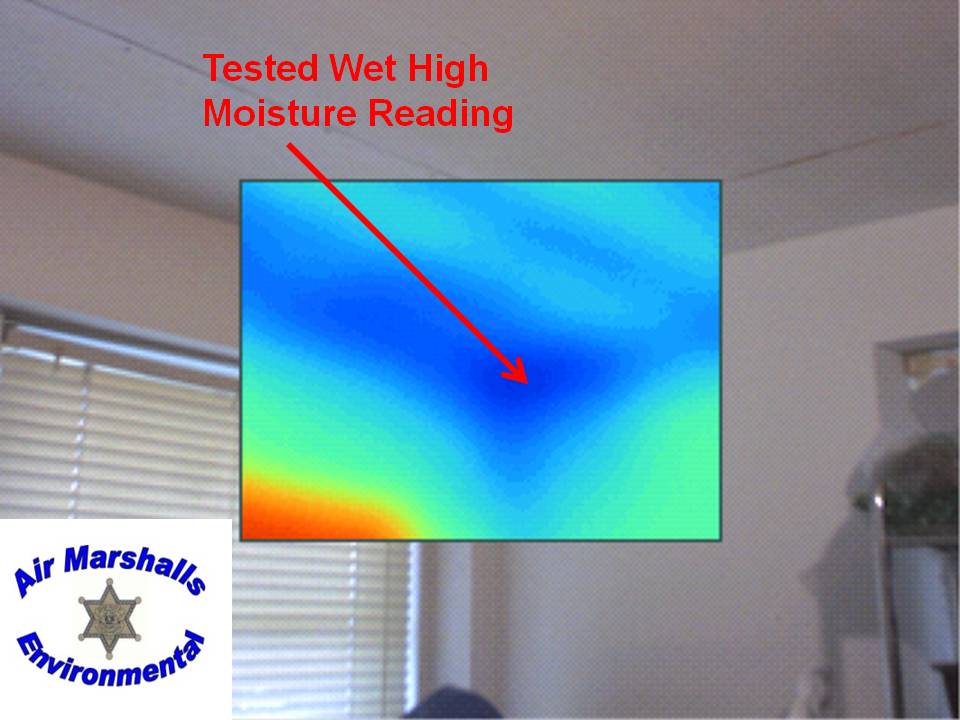 Tested Wet High Moisture Reading

Air Marshalls Environmental